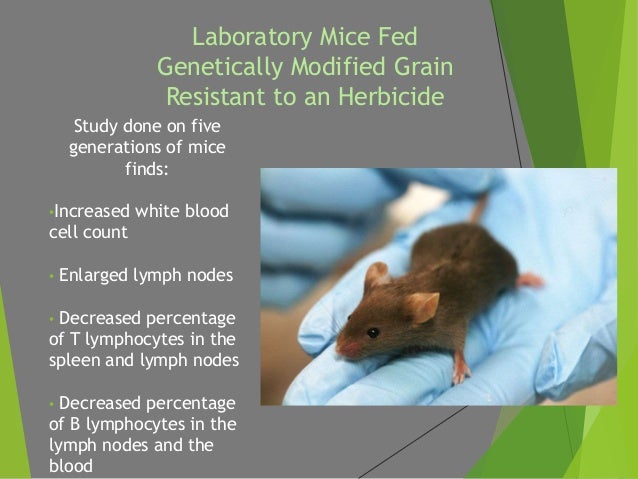 Laboratory Mice Fed Genetically Modified Grain Resistant to an Herbicide

Study done on five generations of mice finds:

•Increased white blood cell count

• Enlarged lymph nodes

• Decreased percentage of T lymphocytes in the spleen and lymph nodes

• Decreased percentage of B lymphocytes in the lymph nodes and the blood